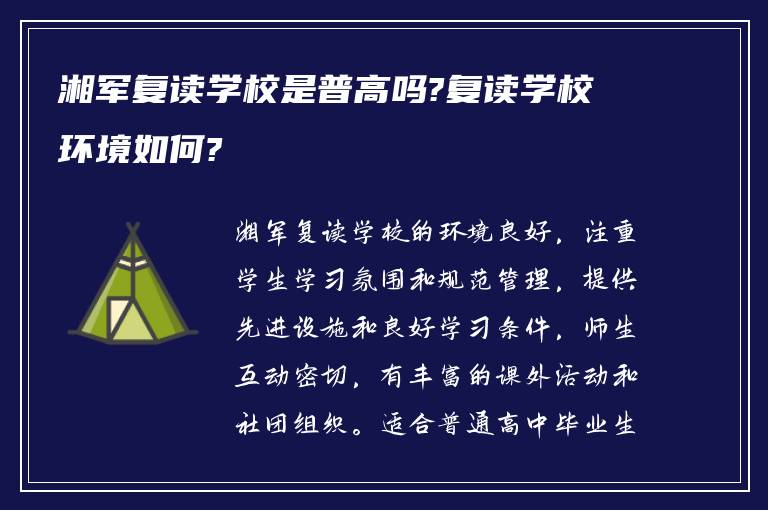 湘军复读学校是普高吗?复读学校环境如何?

湘军复读学校的环境良好，注重学生学习氛围和规范管理，提供先进设施和良好学习条件，师生互动密切，有丰富的课外活动和社团组织。适合普通高中毕业生